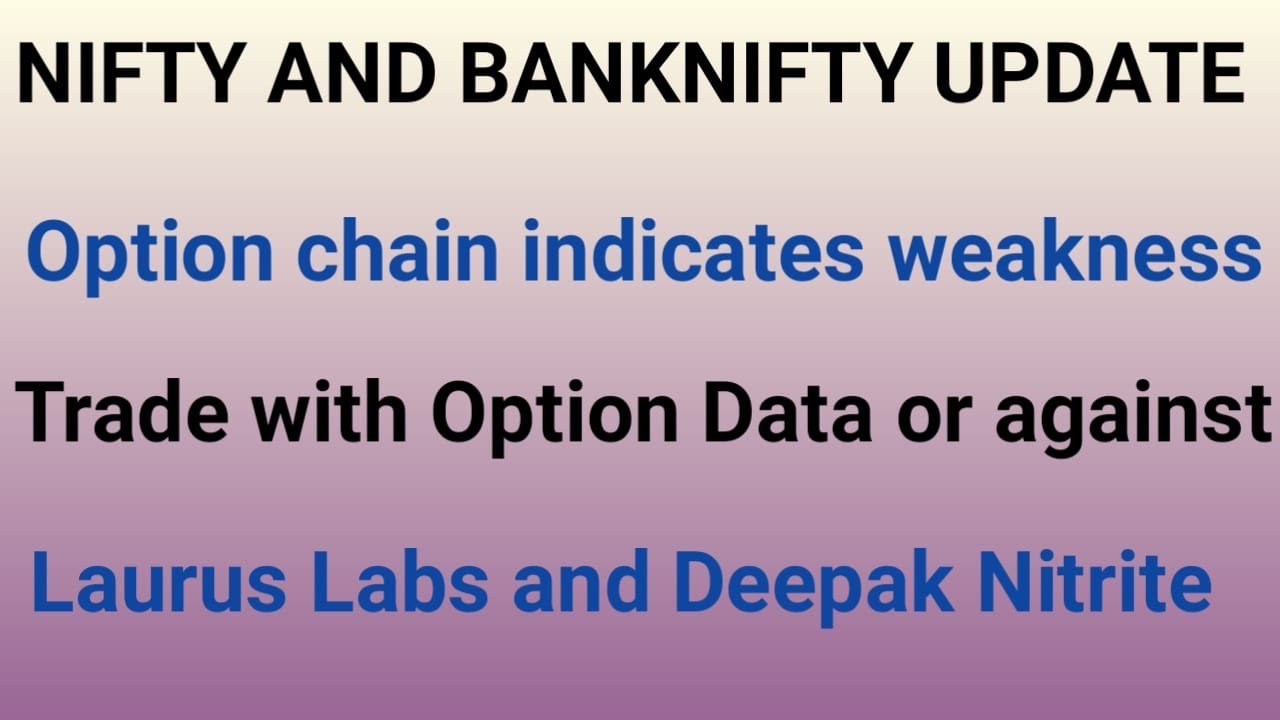 NIFTY AND BANKNIFTY UPDATE

Option chain indicates weakness

Trade with Option Data or against

Laurus Labs and Deepak Nitrite